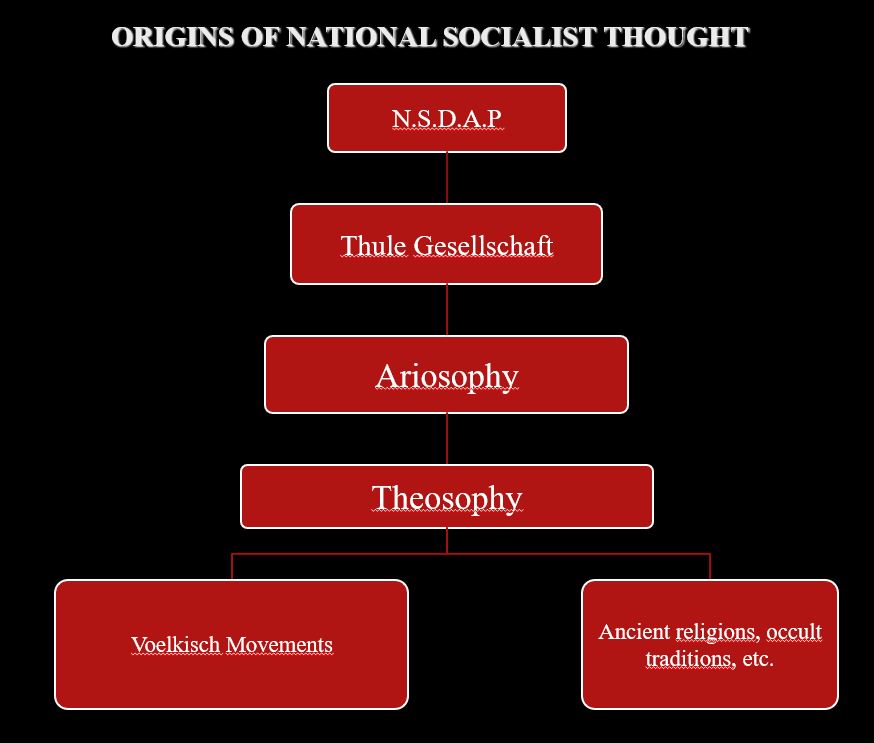 ORIGINS OF NATIONAL SOCIALIST THOUGHT

N.S.D.A.P

Thule Gesellschaft

Ariosophy

Theosophy

Voelkisch Movements

Ancient religions, occult traditions, etc.